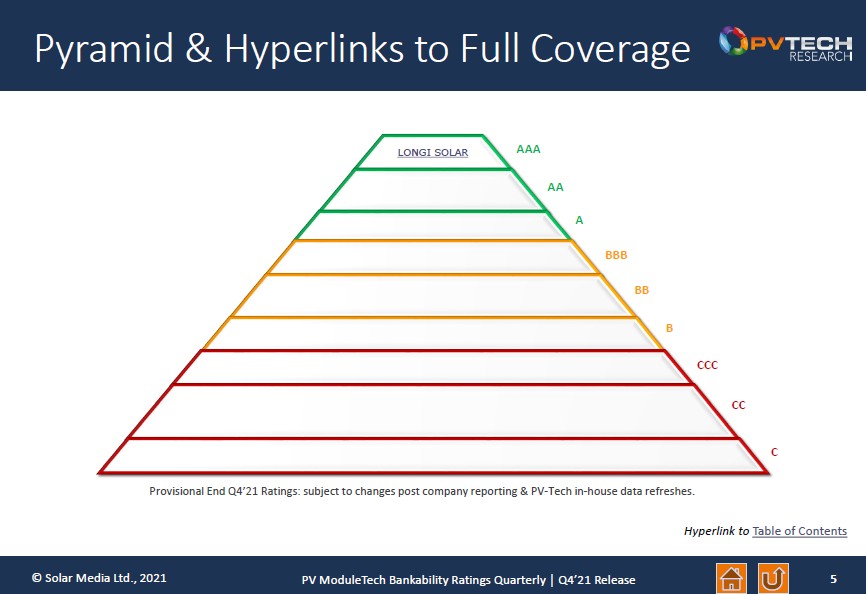 Pyramid & Hyperlinks to Full Coverage

PVTECH RESEARCH

LONGI SOLAR

AAA

AA

A

BBB

BB

B

CCC

CC

C

Provisional End Q4'21 Ratings: subject to changes post company reporting & PV-Tech in-house data refreshes.

Hyperlink to Table of Contents

© Solar Media Ltd., 2021

PV ModuleTech Bankability Ratings Quarterly | Q4'21 Release

5